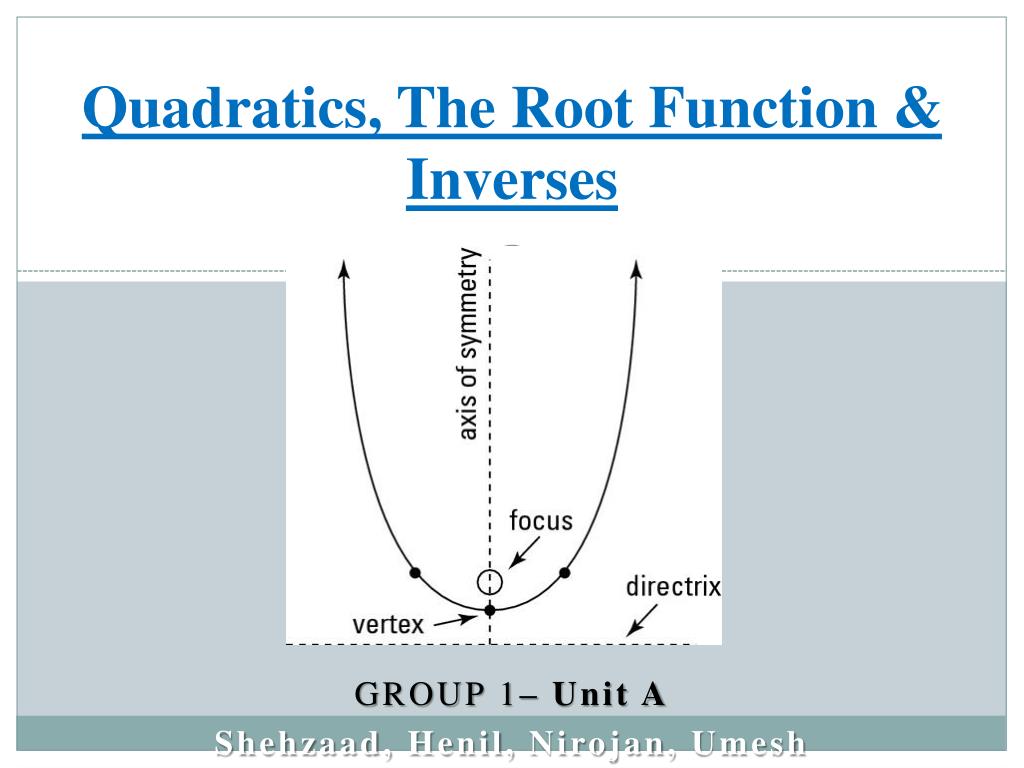 Quadratics, The Root Function & Inverses

axis of symmetry

focus

directrix

vertex

GROUP 1– Unit A

Shehzaad, Henil, Nirojan, Umesh